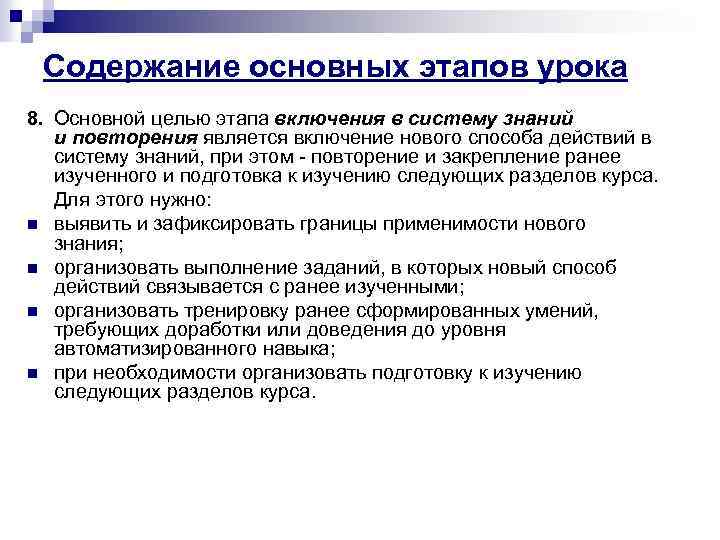 Содержание основных этапов урока

8. Основной целью этапа включения в систему знаний и повторения является включение нового способа действий в систему знаний, при этом - повторение и закрепление ранее изученного и подготовка к изучению следующих разделов курса.

Для этого нужно:

- выявить и зафиксировать границы применимости нового знания;
- организовать выполнение заданий, в которых новый способ действий связывается с ранее изученными;
- организовать тренировку ранее сформированных умений, требующих доработки или доведения до уровня автоматизированного навыка;
- при необходимости организовать подготовку к изучению следующих разделов курса.